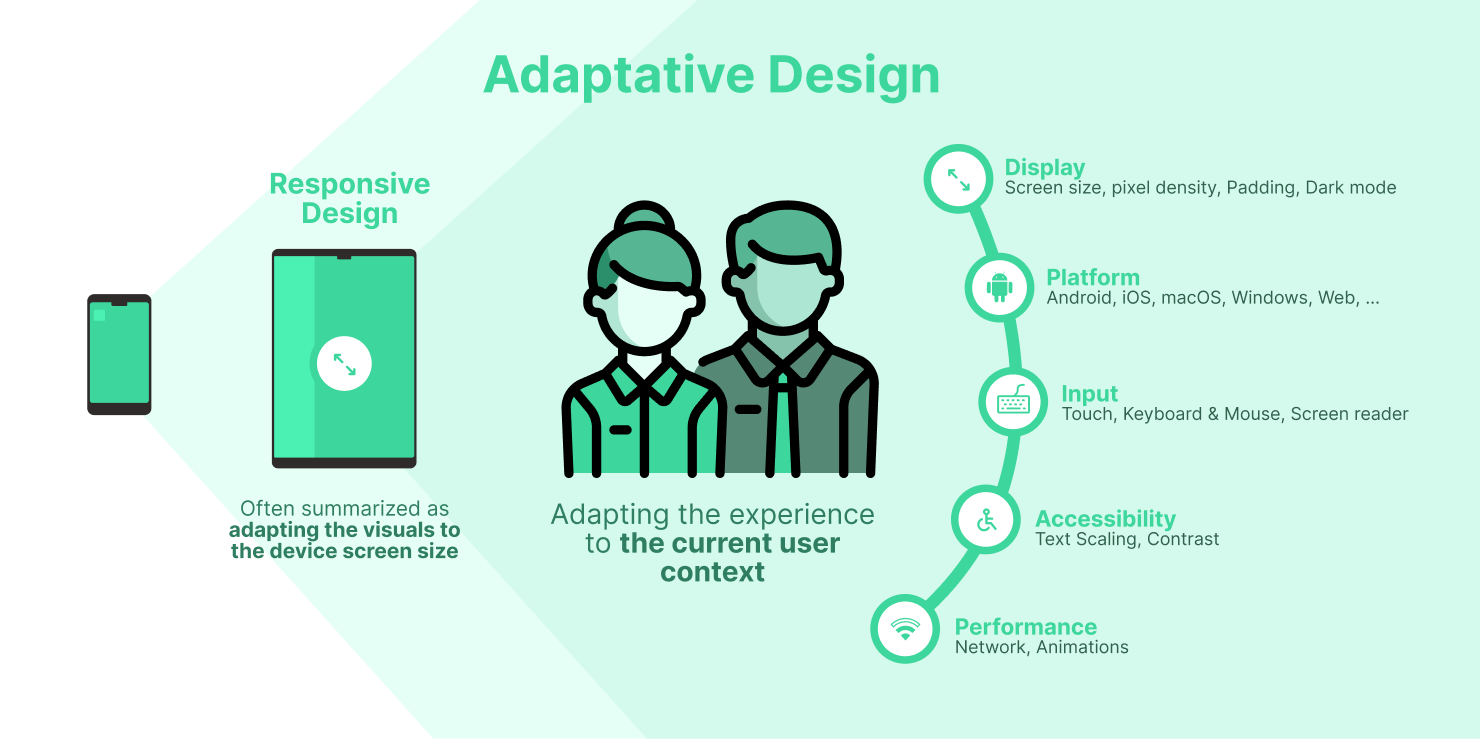 Adaptative Design

Responsive Design

Often summarized as adapting the visuals to the device screen size

Adapting the experience to the current user context

Display
Screen size, pixel density, Padding, Dark mode

Platform
Android, iOS, macOS, Windows, Web, ...

Input
Touch, Keyboard & Mouse, Screen reader

Accessibility
Text Scaling, Contrast

Performance
Network, Animations